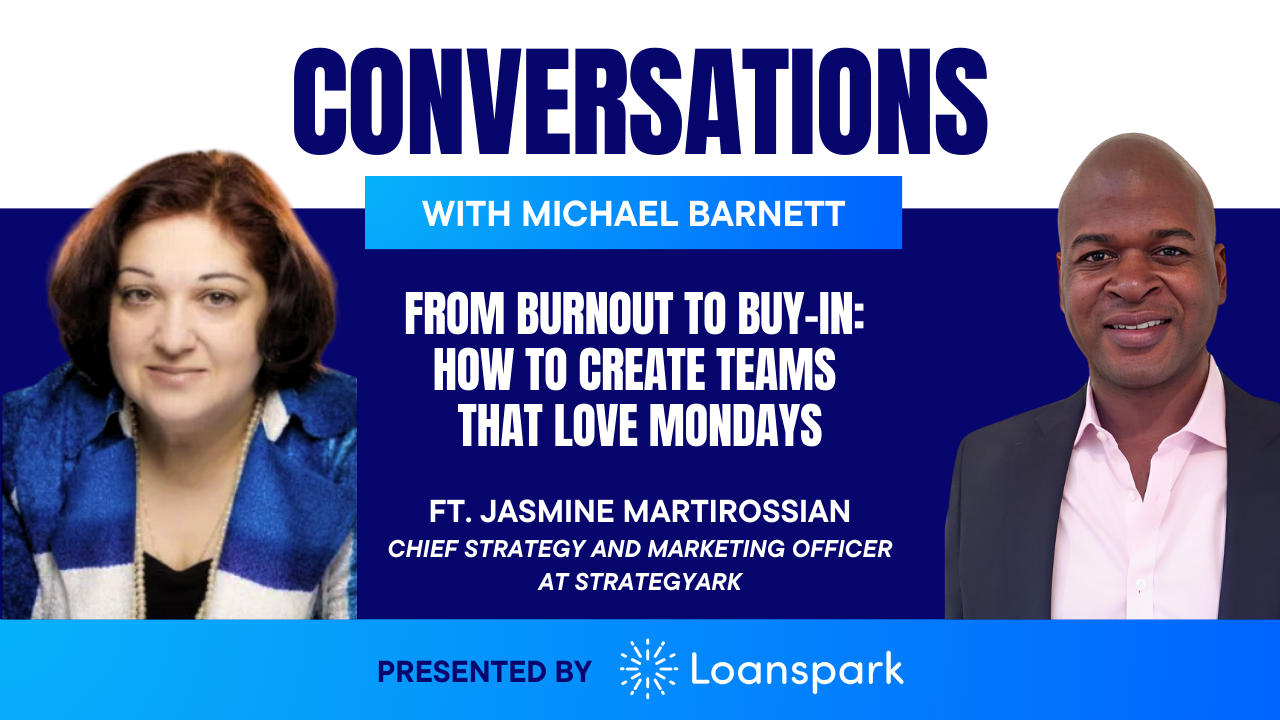 CONVERSATIONS

WITH MICHAEL BARNETT

FROM BURNOUT TO BUY-IN: HOW TO CREATE TEAMS THAT LOVE MONDAYS

FT. JASMINE MARTIROSSIAN
CHIEF STRATEGY AND MARKETING OFFICER AT STRATEGYARK

PRESENTED BY Loanspark